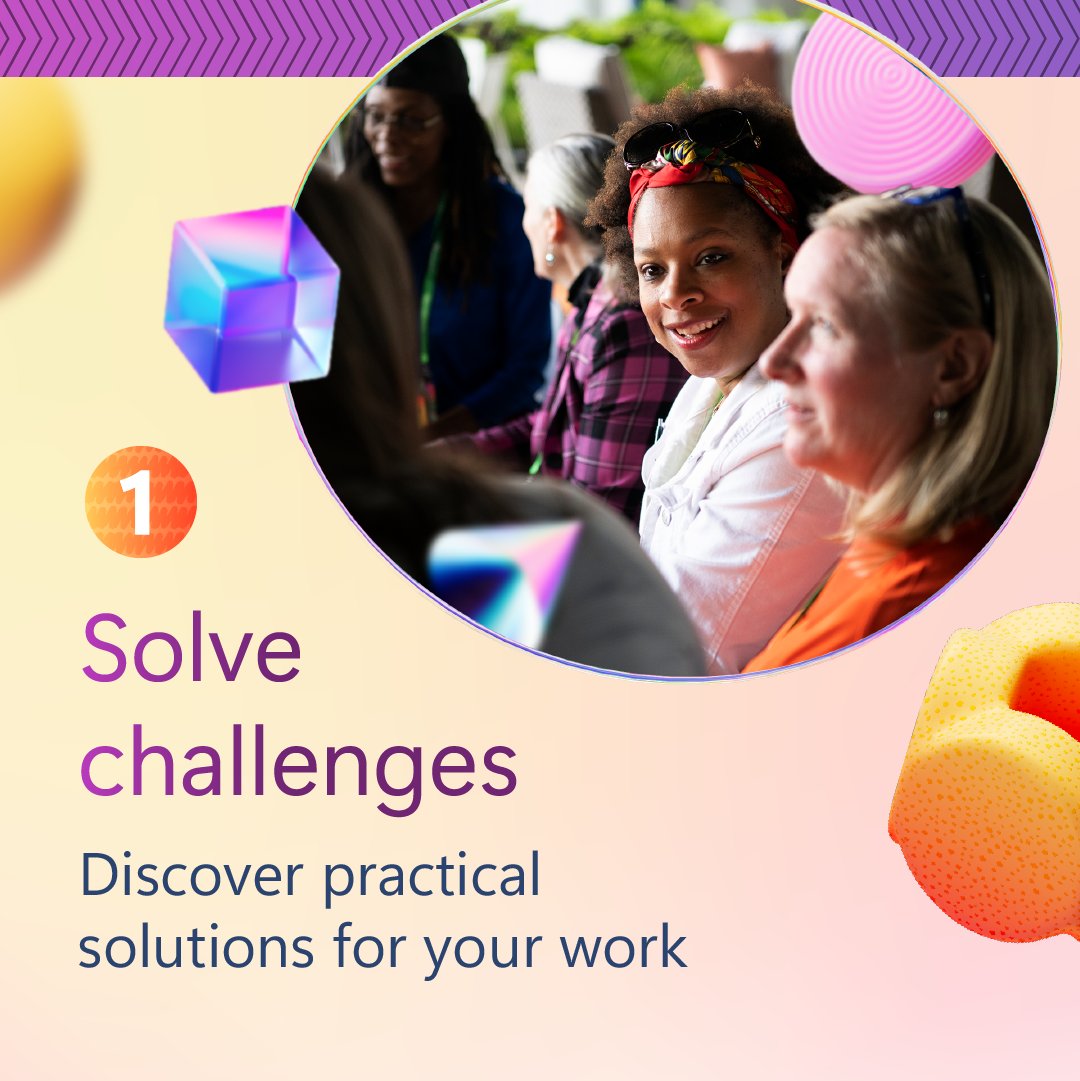 1

Solve challenges

Discover practical solutions for your work